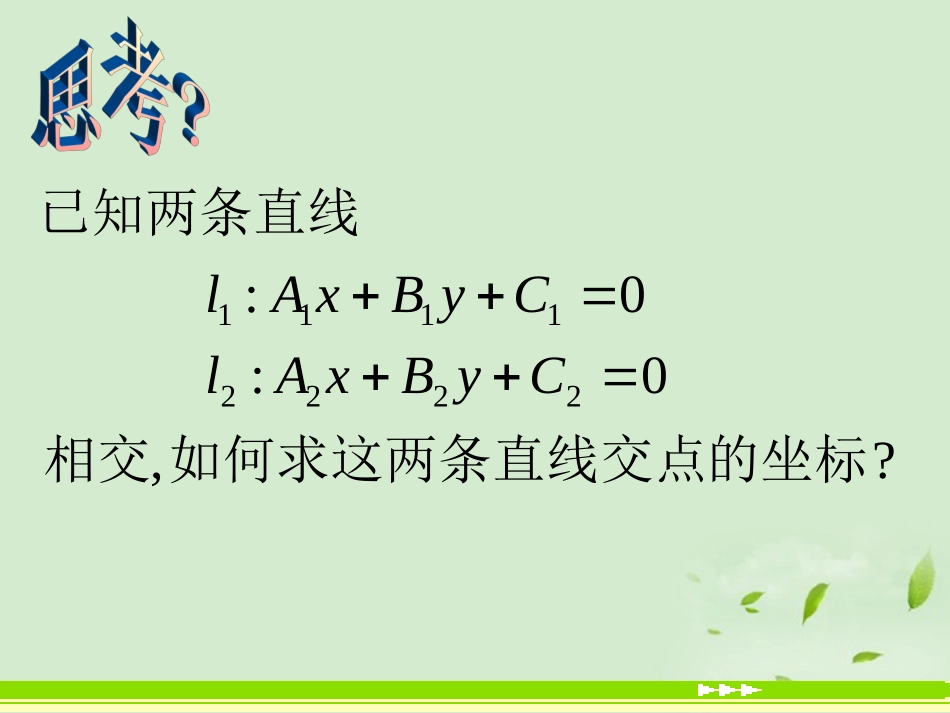 思考?

已知两条直线

$l_1 : A_1x + B_1y + C_1 = 0$

$l_2 : A_2x + B_2y + C_2 = 0$

相交,如何求这两条直线交点的坐标?